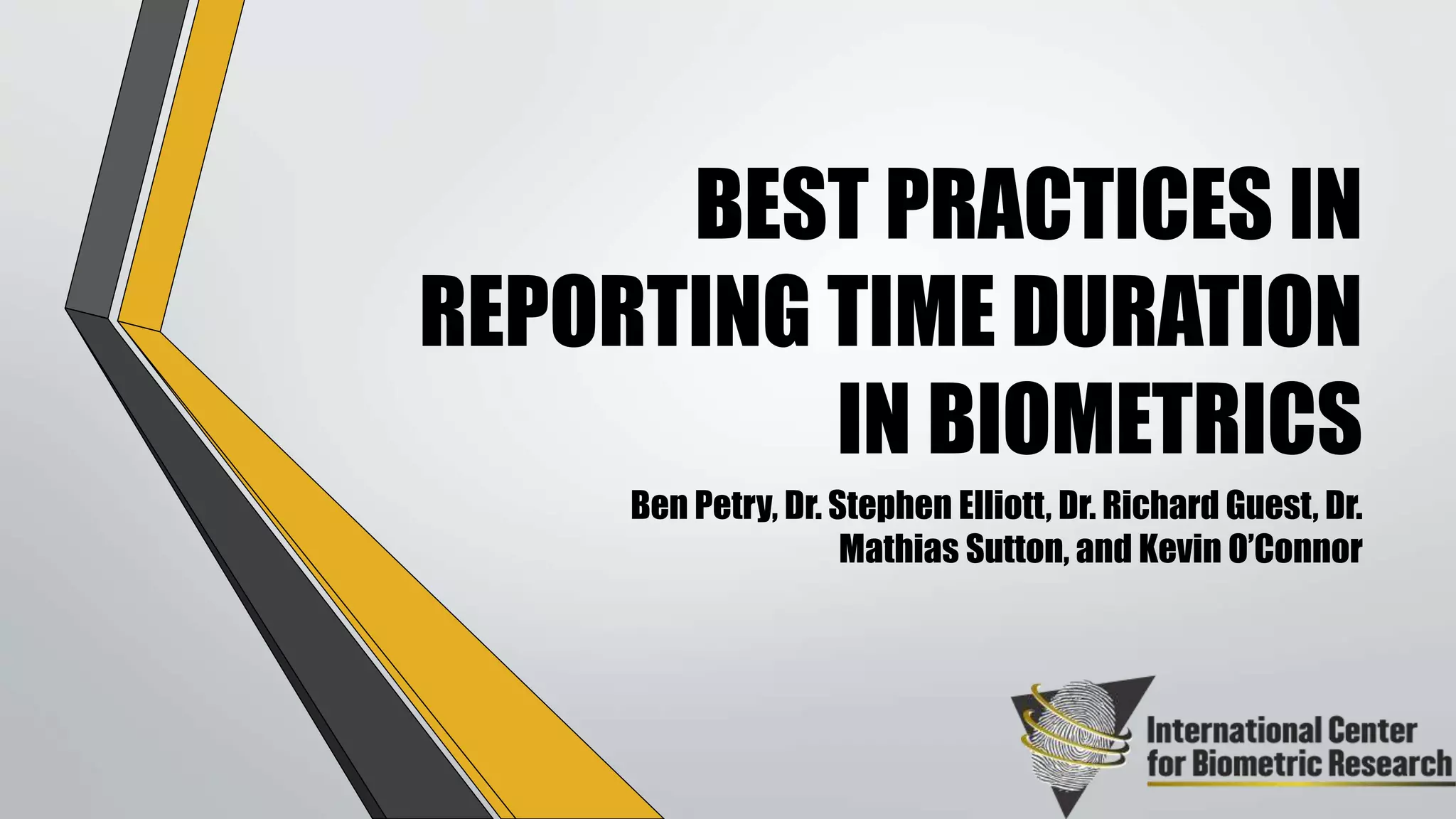 BEST PRACTICES IN REPORTING TIME DURATION IN BIOMETRICS

Ben Petry, Dr. Stephen Elliott, Dr. Richard Guest, Dr. Mathias Sutton, and Kevin O'Connor

International Center for Biometric Research